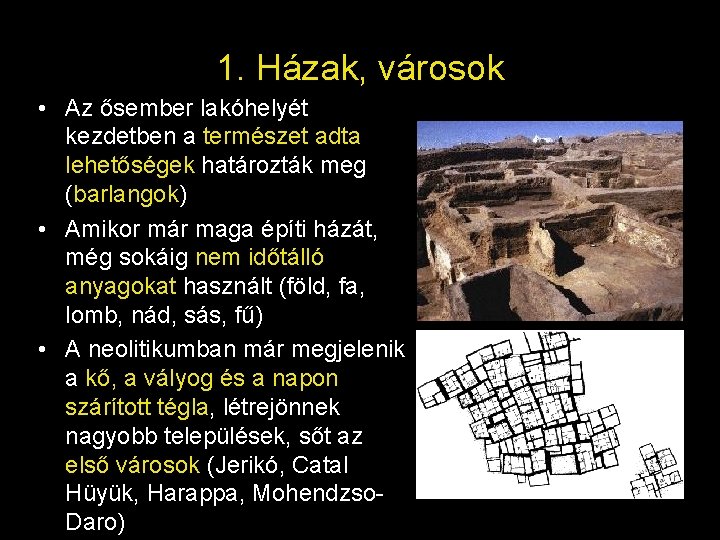 1. Házak, városok

• Az ősember lakóhelyét kezdetben a természet adta lehetőségek határozták meg (barlangok)

• Amikor már maga építi házát, még sokáig nem időtálló anyagokat használt (föld, fa, lomb, nád, sás, fű)

• A neolitikumban már megjelenik a kő, a vályog és a napon szárított tégla, létrejönnek nagyobb települések, sőt az első városok (Jerikó, Catal Hüyük, Harappa, Mohendzso-Daro)